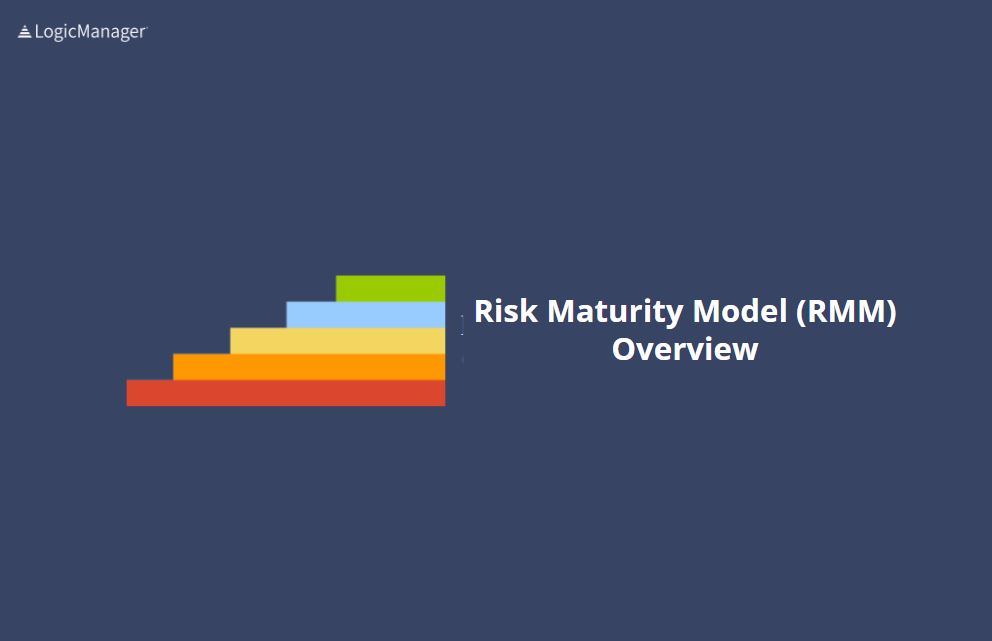 LogicManager

Risk Maturity Model (RMM) Overview